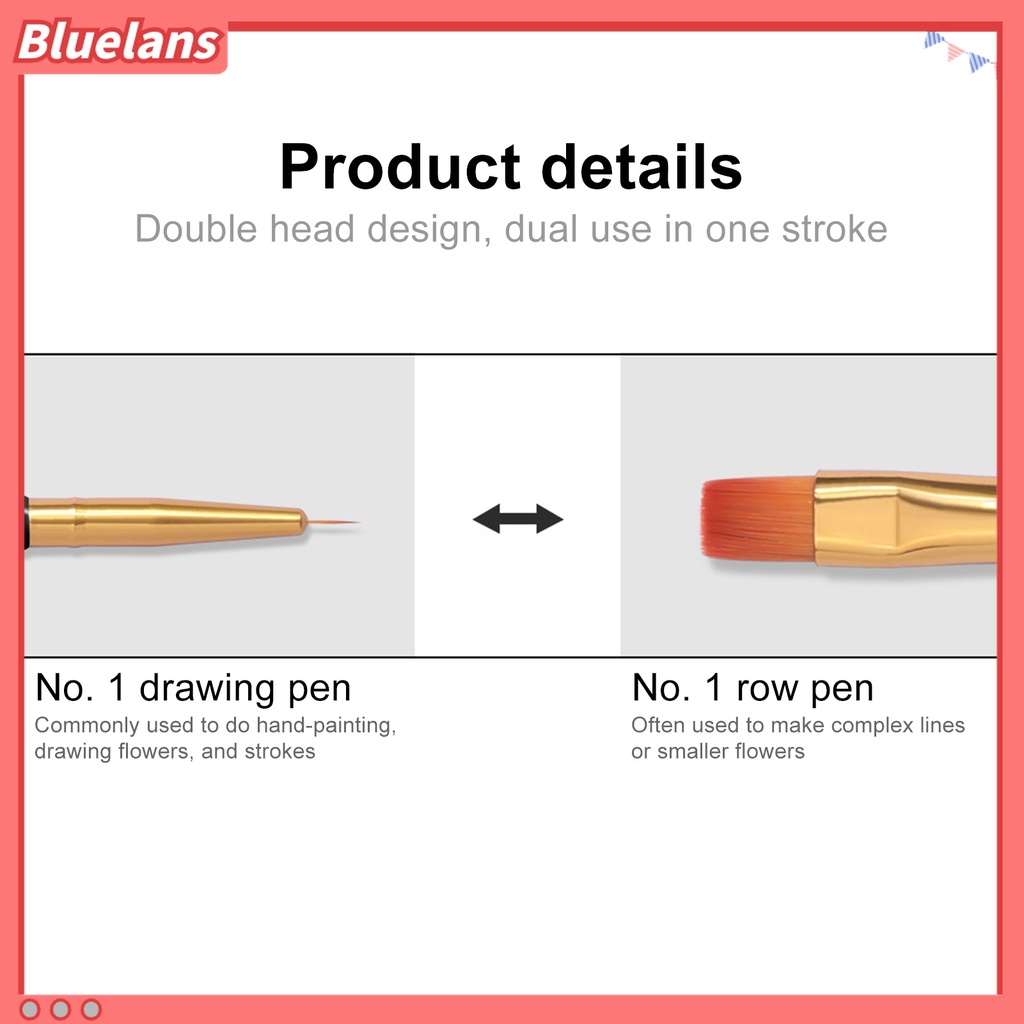 Bluelans

Product details

Double head design, dual use in one stroke

No. 1 drawing pen

Commonly used to do hand-painting, drawing flowers, and strokes

No. 1 row pen

Often used to make complex lines or smaller flowers